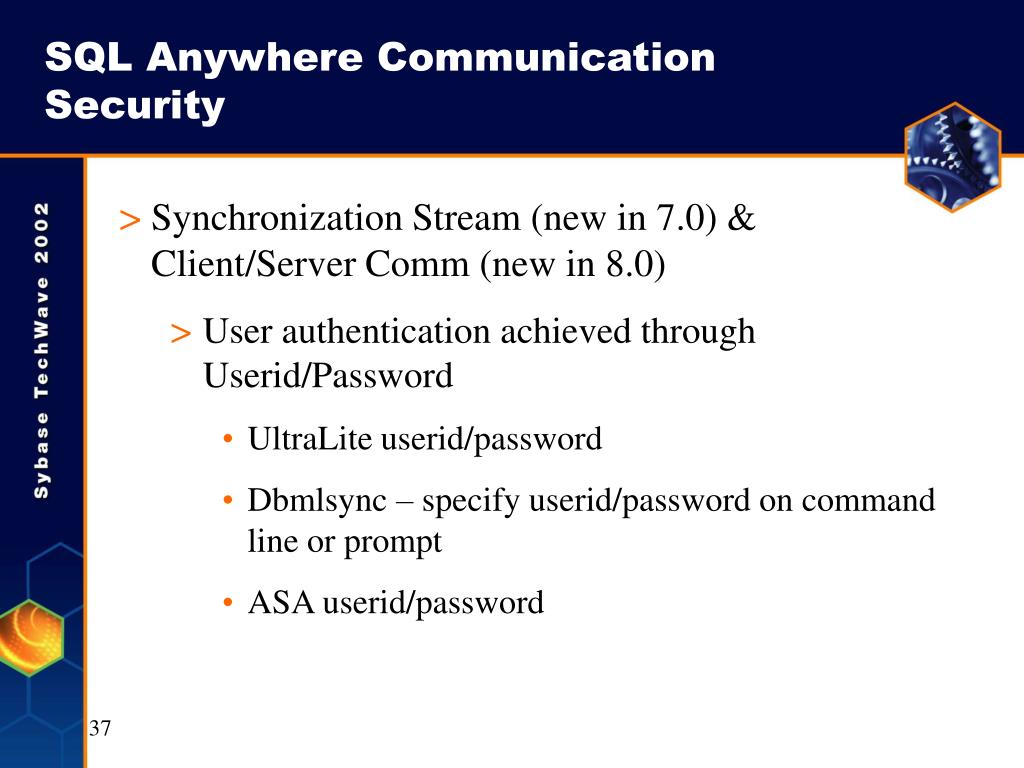 SQL Anywhere Communication Security

Sybase TechWave 2002

> Synchronization Stream (new in 7.0) & Client/Server Comm (new in 8.0)

> User authentication achieved through Userid/Password

• UltraLite userid/password

• Dbmlsync – specify userid/password on command line or prompt

• ASA userid/password

37